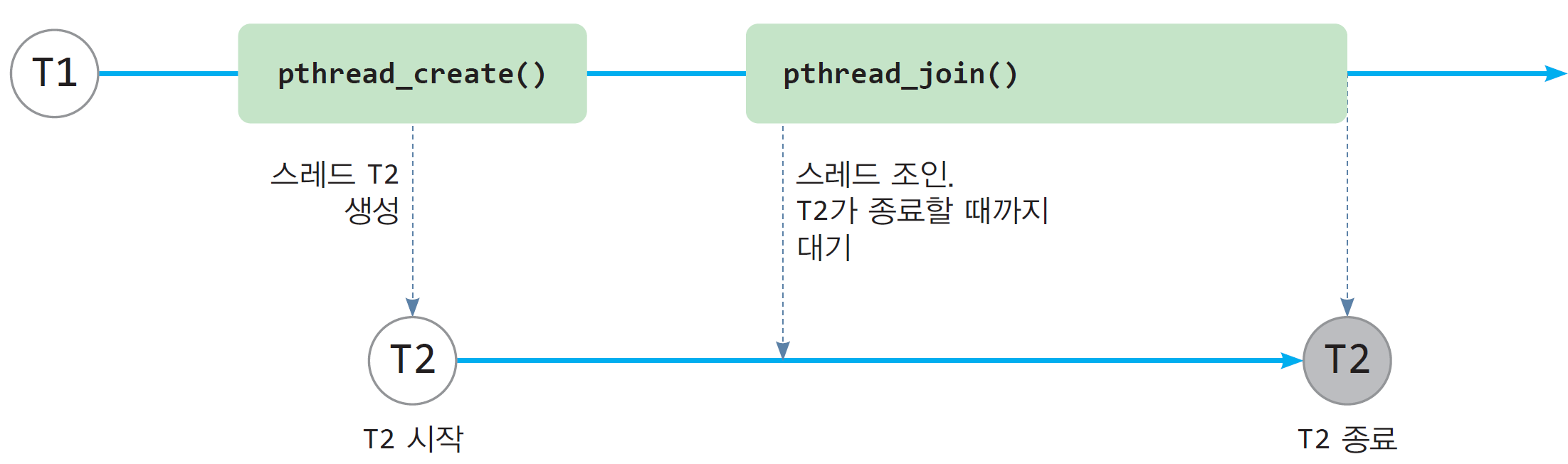 T1

pthread_create()

pthread_join()

스레드 T2 생성

스레드 조인. T2가 종료할 때까지 대기

T2

T2

T2 시작

T2 종료